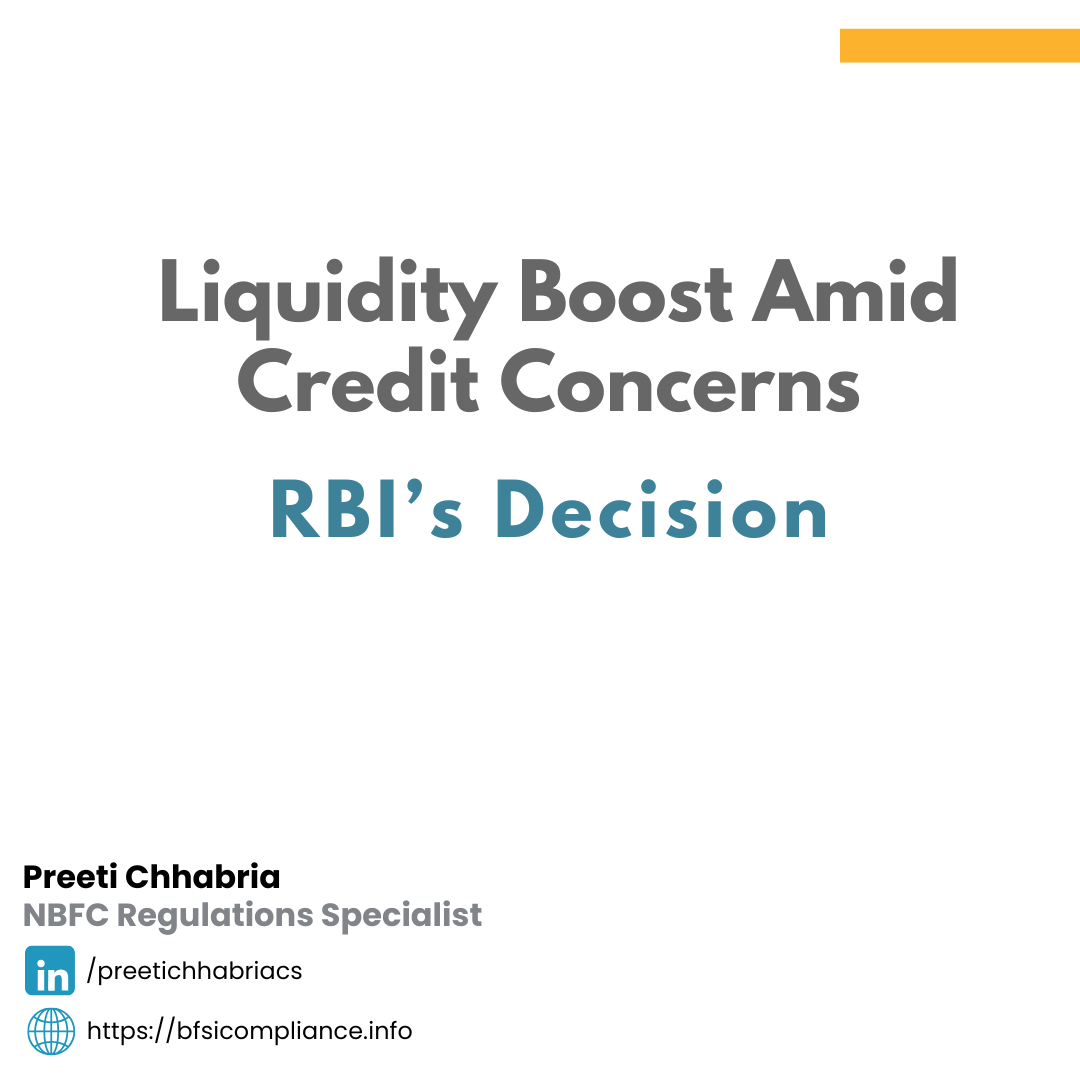 Liquidity Boost Amid Credit Concerns

RBI's Decision

Preeti Chhabria
NBFC Regulations Specialist

in /preetichhabriacs

https://bfsicompliance.info